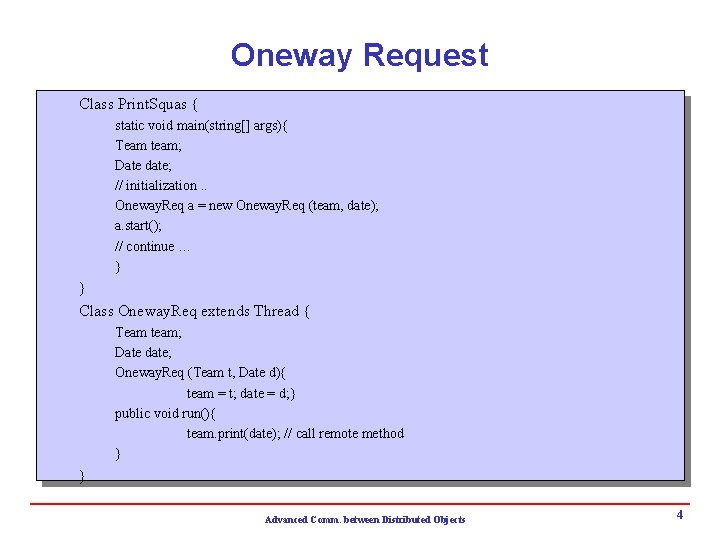 Oneway Request

Class PrintSquas {
static void main(string[] args){
Team team;
Date date;
// initialization ..
OnewayReq a = new OnewayReq (team, date);
a.start();
// continue …
}
}
Class OnewayReq extends Thread {
Team team;
Date date;
OnewayReq (Team t, Date d){
team = t; date = d;}
public void run(){
team.print(date); // call remote method
}
}

Advanced Comm. between Distributed Objects

4